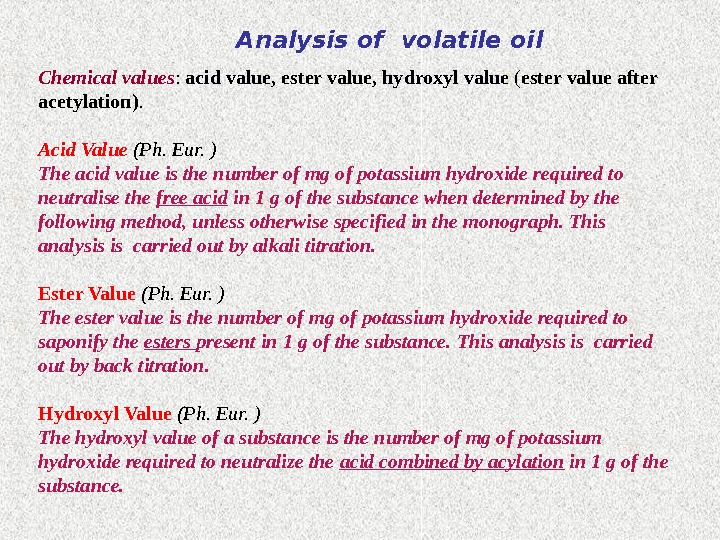 Analysis of volatile oil

Chemical values: acid value, ester value, hydroxyl value (ester value after acetylation).

Acid Value (Ph. Eur. )
The acid value is the number of mg of potassium hydroxide required to neutralise the free acid in 1 g of the substance when determined by the following method, unless otherwise specified in the monograph. This analysis is carried out by alkali titration.

Ester Value (Ph. Eur. )
The ester value is the number of mg of potassium hydroxide required to saponify the esters present in 1 g of the substance. This analysis is carried out by back titration.

Hydroxyl Value (Ph. Eur. )
The hydroxyl value of a substance is the number of mg of potassium hydroxide required to neutralize the acid combined by acylation in 1 g of the substance.